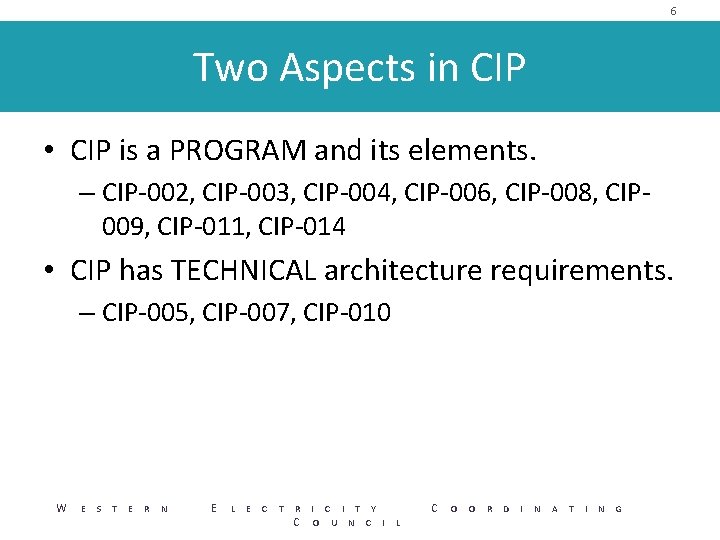 6

Two Aspects in CIP

• CIP is a PROGRAM and its elements.
– CIP-002, CIP-003, CIP-004, CIP-006, CIP-008, CIP-009, CIP-011, CIP-014

• CIP has TECHNICAL architecture requirements.
– CIP-005, CIP-007, CIP-010

WESTERN ELECTRICITY COORDINATING COUNCIL